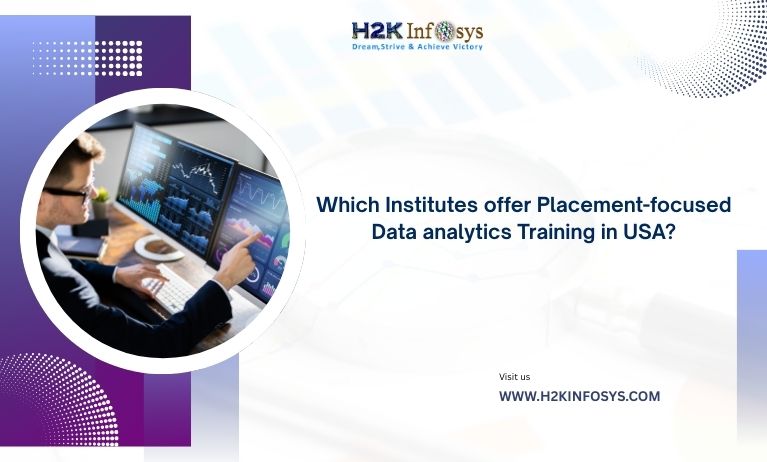 H2K Infosys
Dream,Strive & Achieve Victory

Which Institutes offer Placement-focused Data analytics Training in USA?

Visit us
WWW.H2KINFOSYS.COM